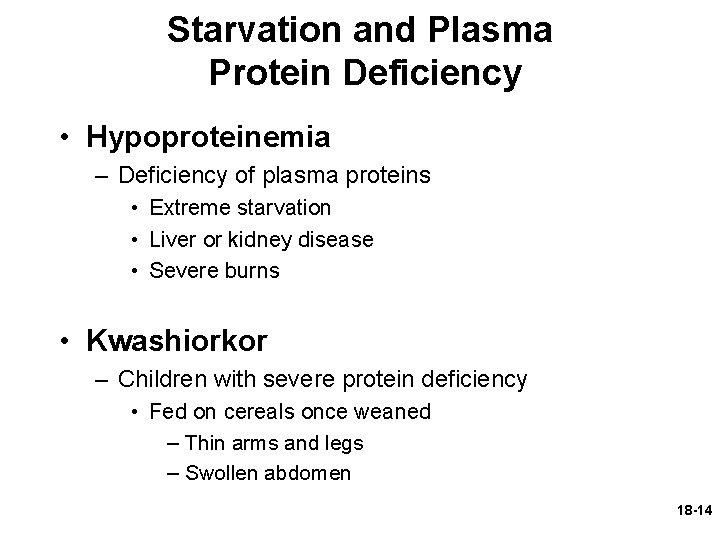 Starvation and Plasma Protein Deficiency

• Hypoproteinemia
– Deficiency of plasma proteins
• Extreme starvation
• Liver or kidney disease
• Severe burns

• Kwashiorkor
– Children with severe protein deficiency
• Fed on cereals once weaned
– Thin arms and legs
– Swollen abdomen

18-14